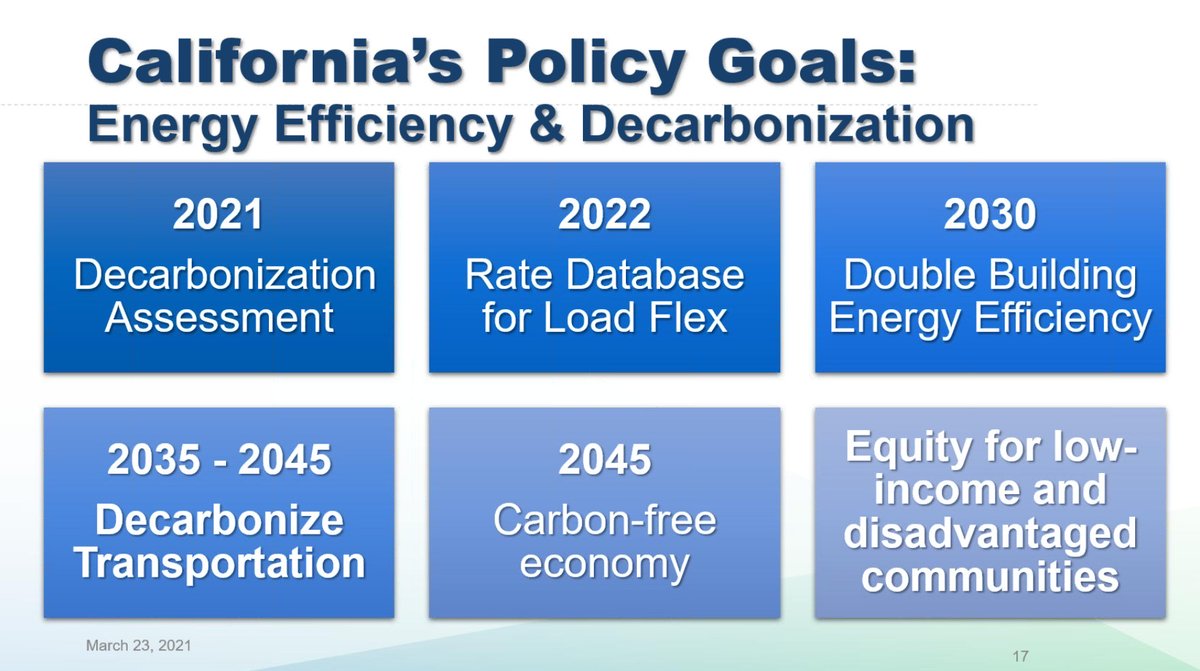 California's Policy Goals:
Energy Efficiency & Decarbonization

2021
Decarbonization Assessment

2022
Rate Database for Load Flex

2030
Double Building Energy Efficiency

2035 - 2045
Decarbonize Transportation

2045
Carbon-free economy

Equity for low-income and disadvantaged communities

March 23, 2021

17